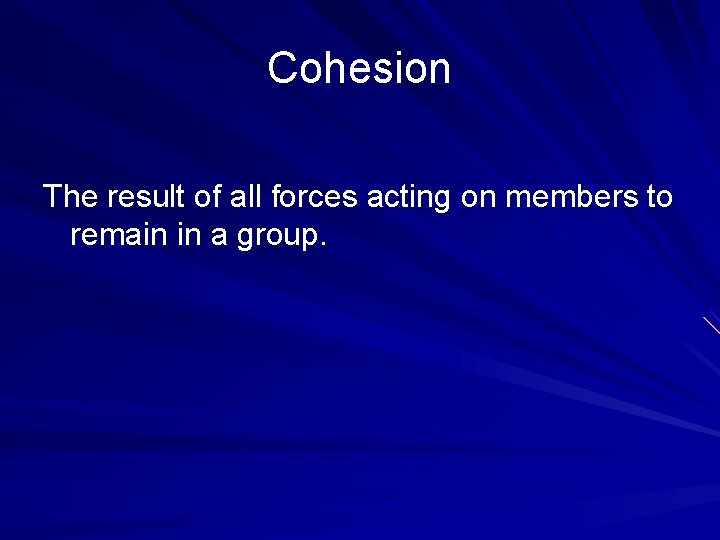 Cohesion

The result of all forces acting on members to remain in a group.